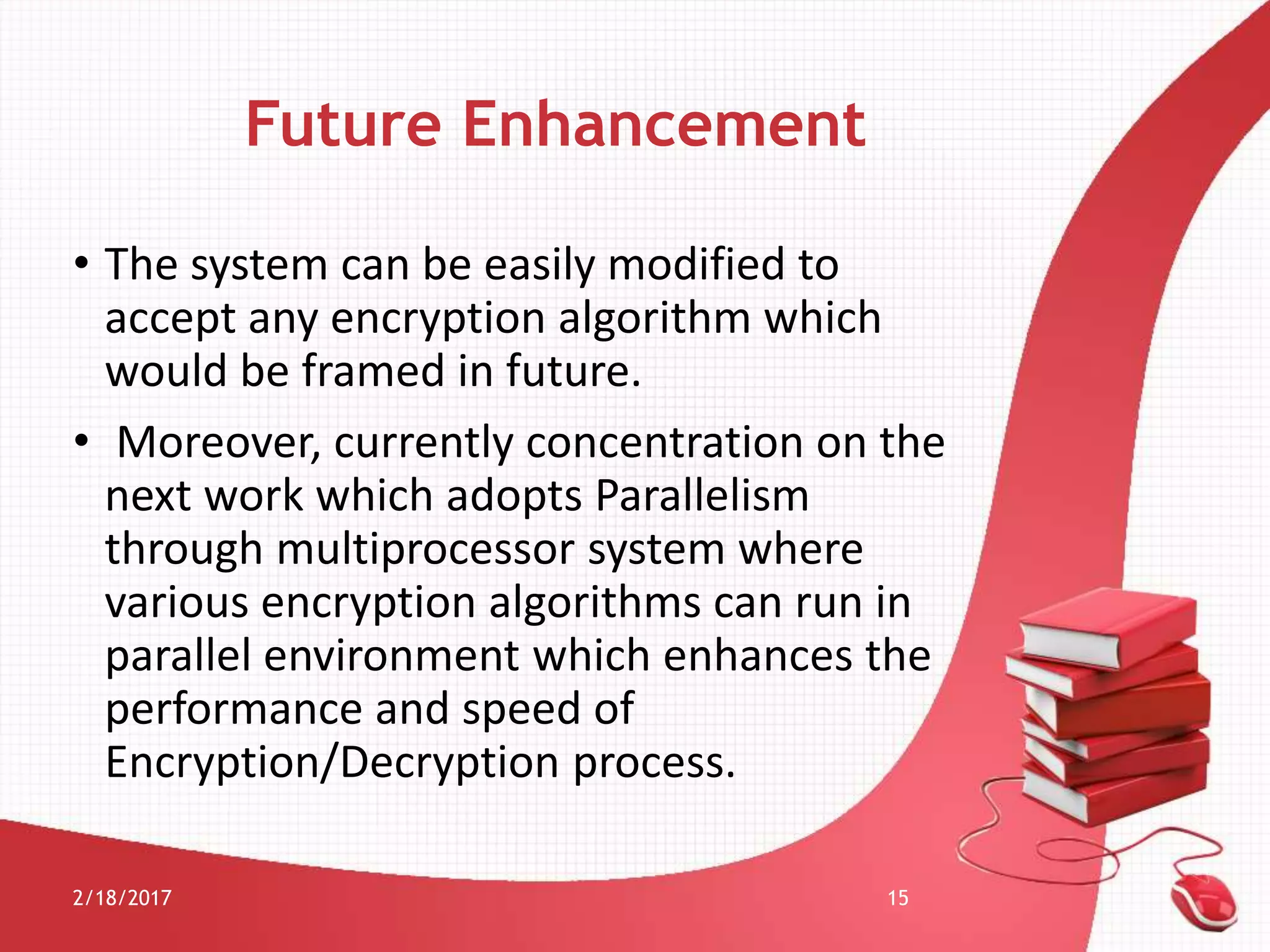 Future Enhancement

• The system can be easily modified to accept any encryption algorithm which would be framed in future.

• Moreover, currently concentration on the next work which adopts Parallelism through multiprocessor system where various encryption algorithms can run in parallel environment which enhances the performance and speed of Encryption/Decryption process.

2/18/2017

15